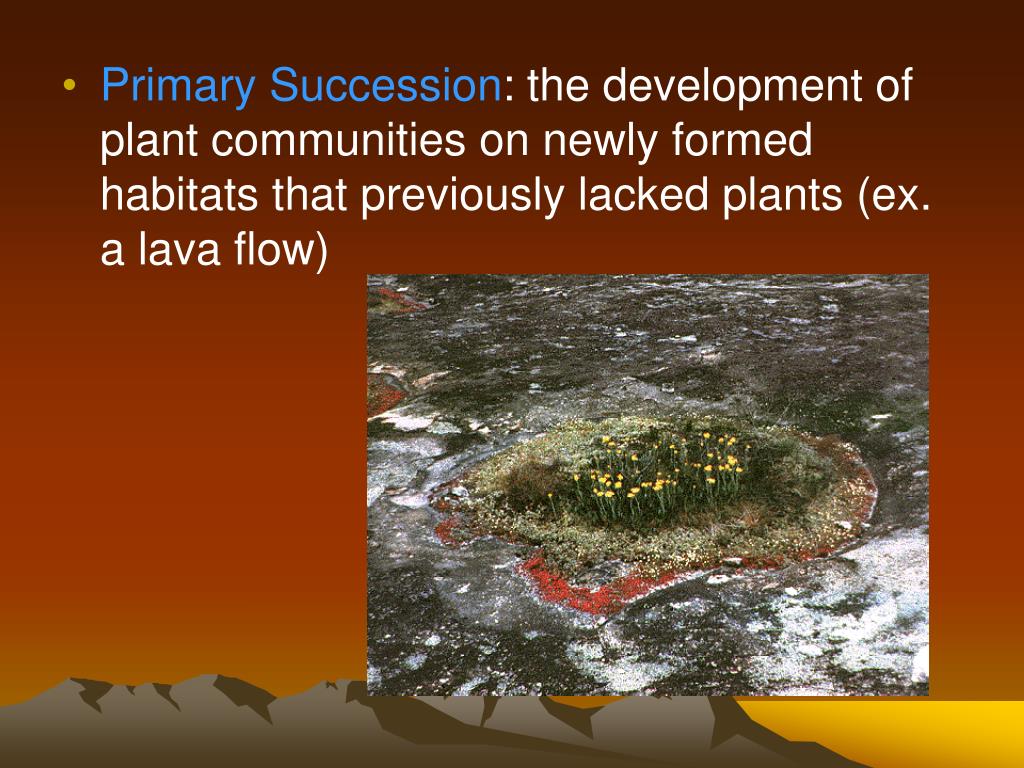 • Primary Succession: the development of plant communities on newly formed habitats that previously lacked plants (ex. a lava flow)